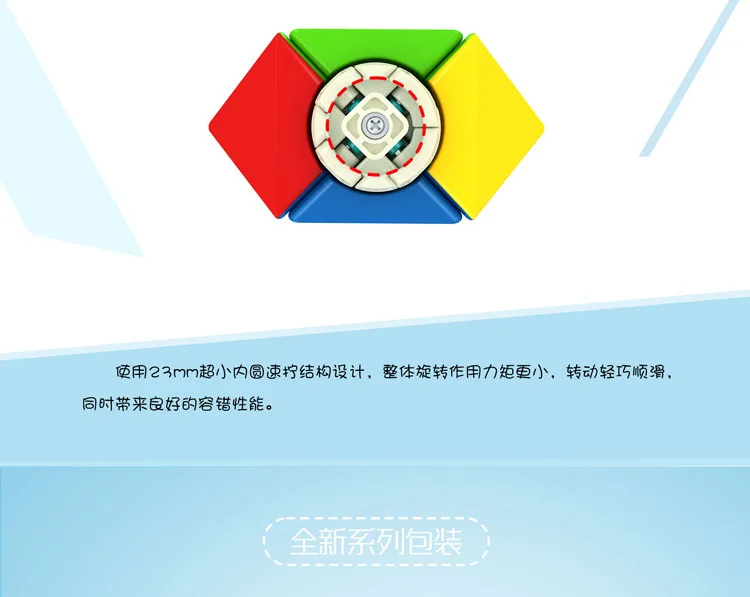 使用23mm超小内圆速拧结构设计，整体旋转作用力矩更小，转动轻巧顺滑，同时带来良好的容错性能。

全新系列包装